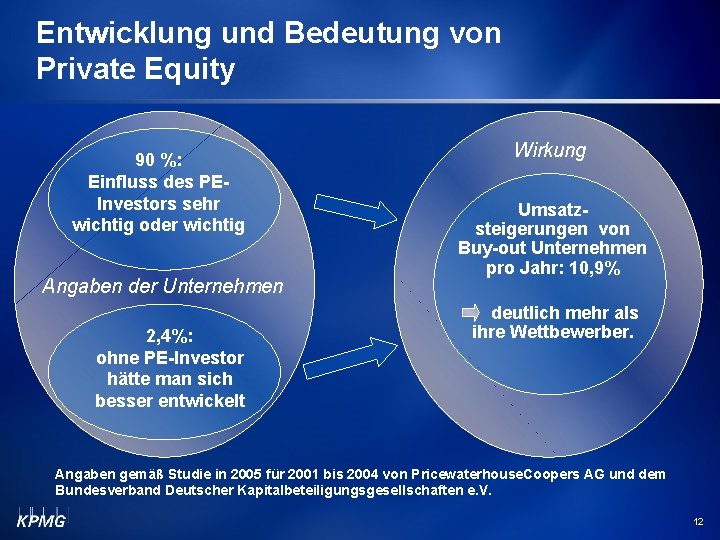 Entwicklung und Bedeutung von Private Equity

90 %:
Einfluss des PE-Investors sehr wichtig oder wichtig

Angaben der Unternehmen

2,4%:
ohne PE-Investor hätte man sich besser entwickelt

Wirkung

Umsatzsteigerungen von Buy-out Unternehmen pro Jahr: 10,9%

deutlich mehr als ihre Wettbewerber.

Angaben gemäß Studie in 2005 für 2001 bis 2004 von PricewaterhouseCoopers AG und dem Bundesverband Deutscher Kapitalbeteiligungsgesellschaften e.V.

KPMG

12